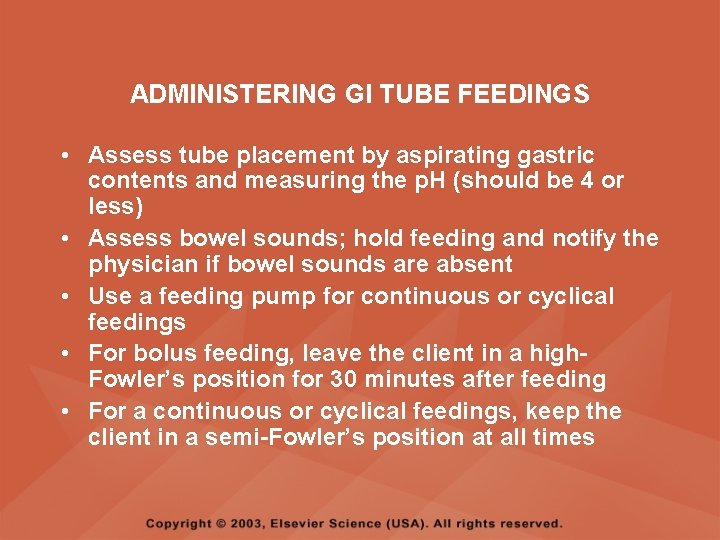 ADMINISTERING GI TUBE FEEDINGS

• Assess tube placement by aspirating gastric contents and measuring the pH (should be 4 or less)
• Assess bowel sounds; hold feeding and notify the physician if bowel sounds are absent
• Use a feeding pump for continuous or cyclical feedings
• For bolus feeding, leave the client in a high-Fowler's position for 30 minutes after feeding
• For a continuous or cyclical feedings, keep the client in a semi-Fowler's position at all times

Copyright © 2003, Elsevier Science (USA). All rights reserved.